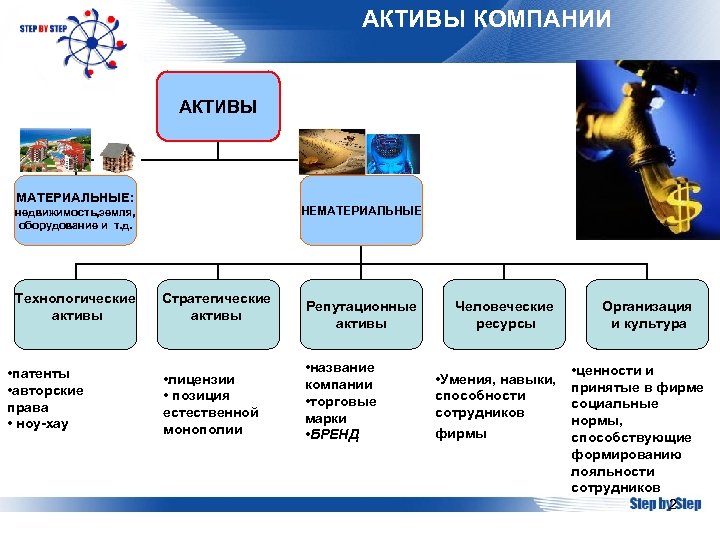 STEP BY STEP

АКТИВЫ КОМПАНИИ

АКТИВЫ

МАТЕРИАЛЬНЫЕ: недвижимость,земля, оборудование и т.д.

НЕМАТЕРИАЛЬНЫЕ

Технологические активы

Стратегические активы

Репутационные активы

Человеческие ресурсы

Организация и культура

•патенты
•авторские права
• ноу-хау

•лицензии
• позиция естественной монополии

•название компании
•торговые марки
•БРЕНД

•Умения, навыки, способности сотрудников фирмы

•ценности и принятые в фирме социальные нормы, способствующие формированию лояльности сотрудников

Step by Step 2